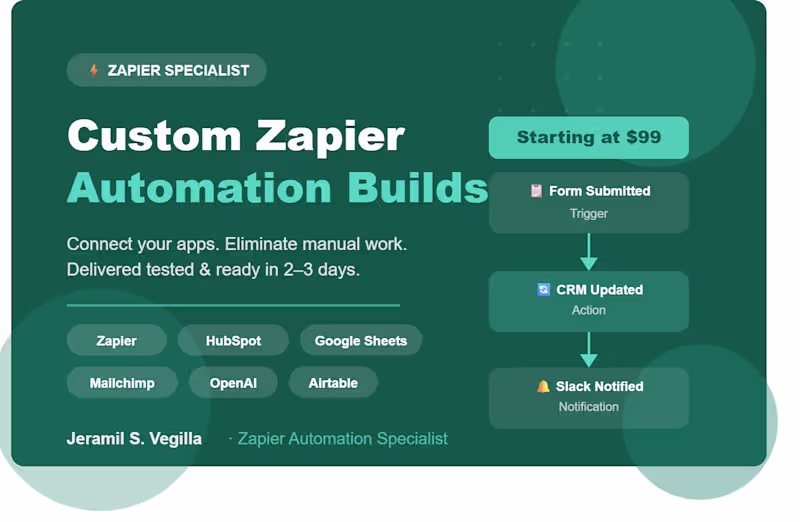 ZAPIER SPECIALIST

Custom Zapier
Automation Builds

Connect your apps. Eliminate manual work.
Delivered tested & ready in 2–3 days.

Zapier
HubSpot
Google Sheets
Mailchimp
OpenAI
Airtable

Jeramil S. Vegilla · Zapier Automation Specialist

Starting at $99

Form Submitted
Trigger

CRM Updated
Action

Slack Notified
Notification